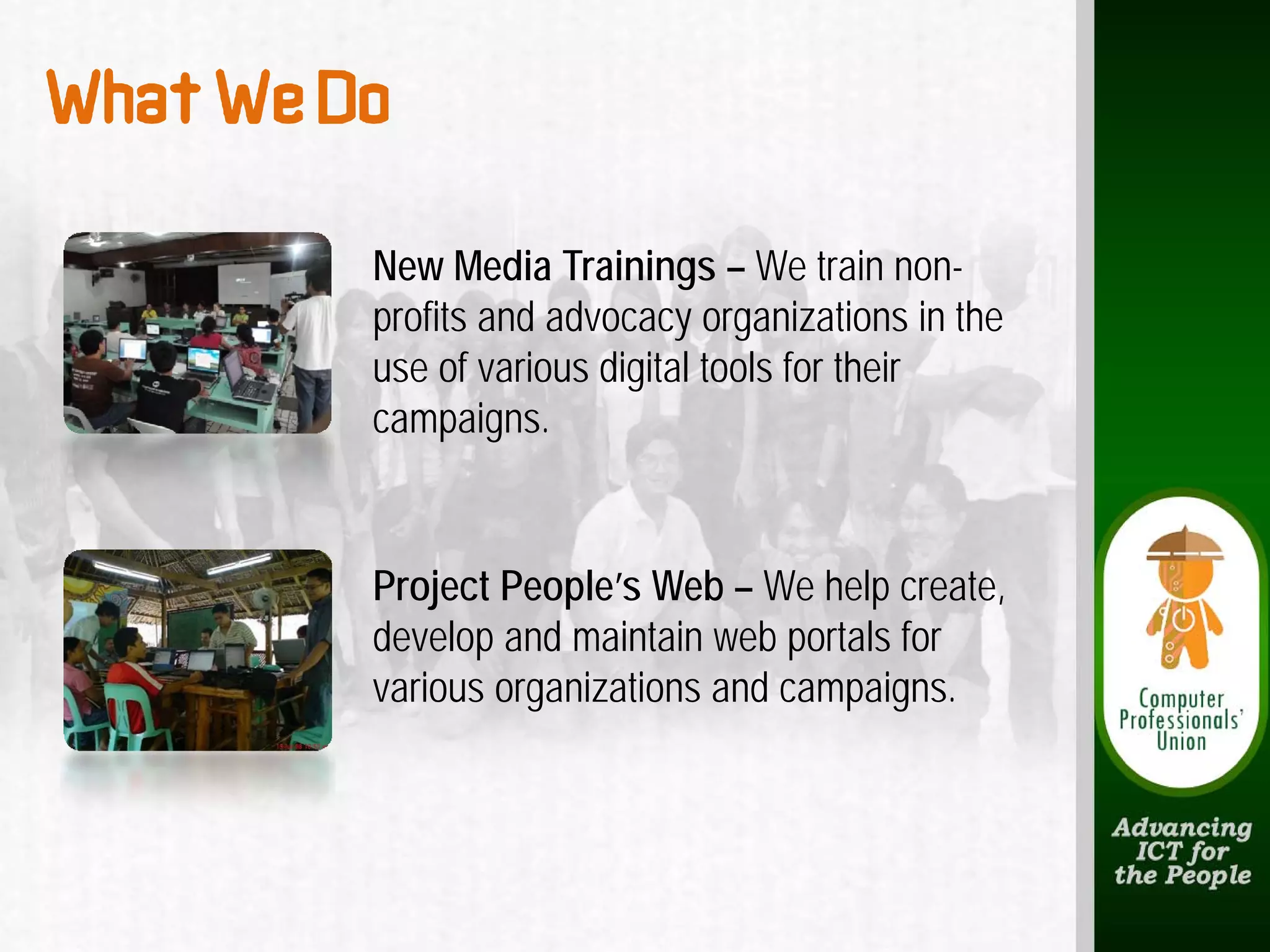 What We Do

New Media Trainings – We train non-profits and advocacy organizations in the use of various digital tools for their campaigns.

Project People's Web – We help create, develop and maintain web portals for various organizations and campaigns.

Computer Professionals' Union

Advancing ICT for the People